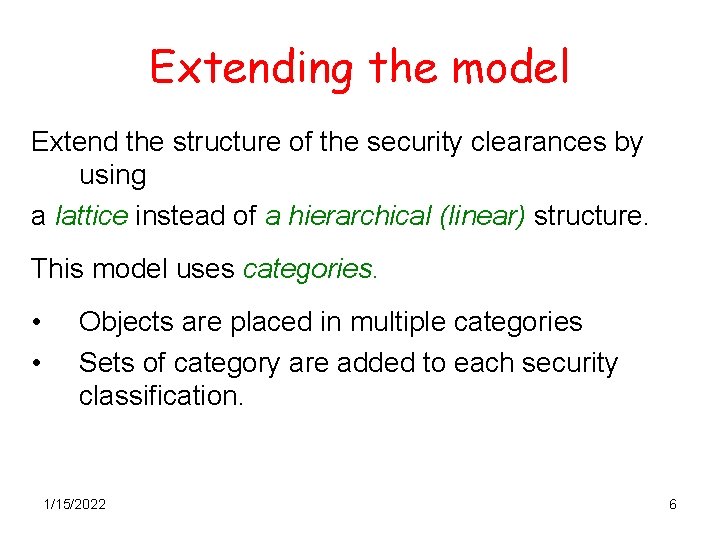 Extending the model

Extend the structure of the security clearances by using

a lattice instead of a hierarchical (linear) structure.

This model uses categories.

• Objects are placed in multiple categories
• Sets of category are added to each security classification.

1/15/2022

6